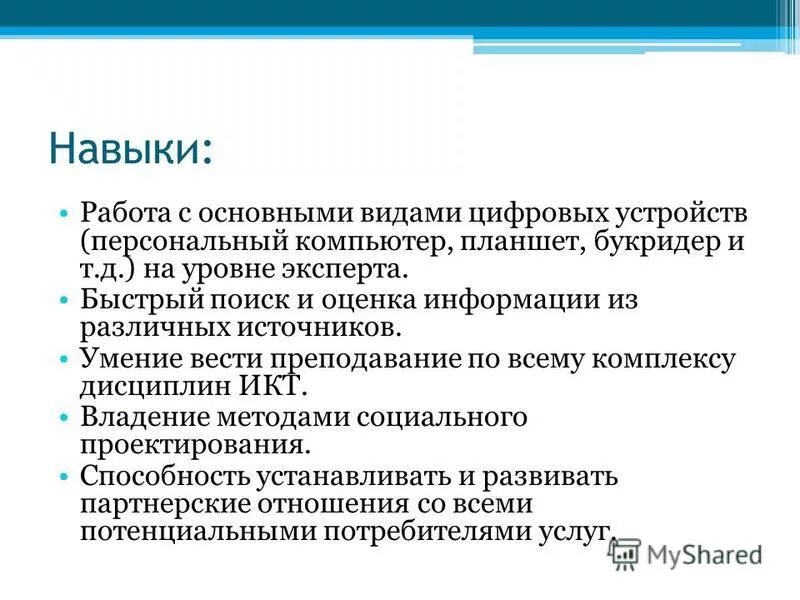 Навыки:

• Работа с основными видами цифровых устройств (персональный компьютер, планшет, букридер и т.д.) на уровне эксперта.
• Быстрый поиск и оценка информации из различных источников.
• Умение вести преподавание по всему комплексу дисциплин ИКТ.
• Владение методами социального проектирования.
• Способность устанавливать и развивать партнерские отношения со всеми потенциальными потребителями услуг.

MyShared